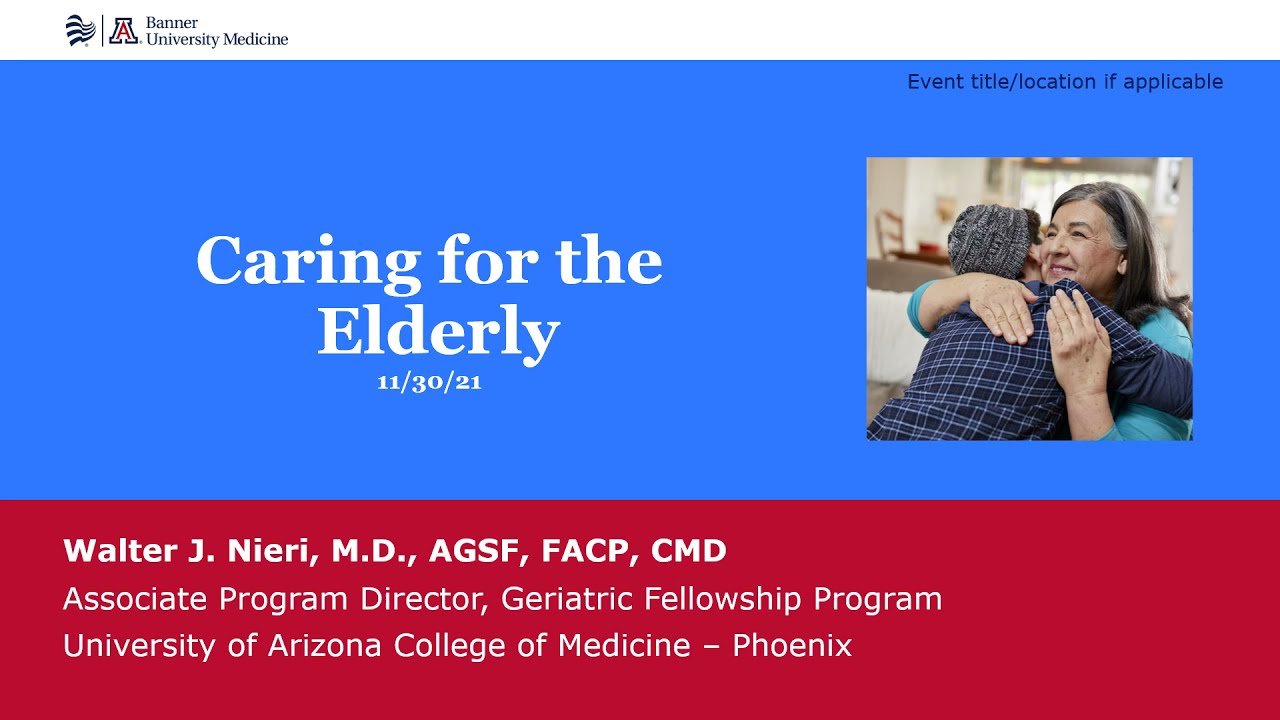 Banner
University Medicine

Event title/location if applicable

Caring for the Elderly
11/30/21

Walter J. Nieri, M.D., AGSF, FACP, CMD
Associate Program Director, Geriatric Fellowship Program
University of Arizona College of Medicine – Phoenix